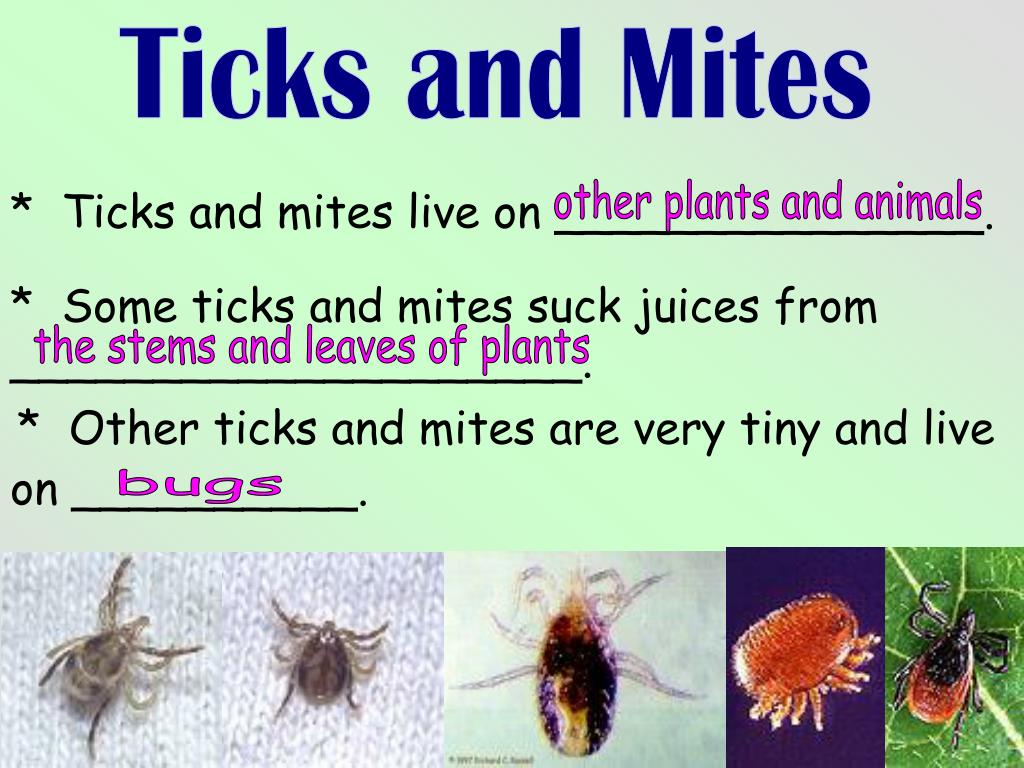 Ticks and Mites

* Ticks and mites live on other plants and animals.

* Some ticks and mites suck juices from the stems and leaves of plants.

* Other ticks and mites are very tiny and live on bugs.

© 1997 Richard C. Russell